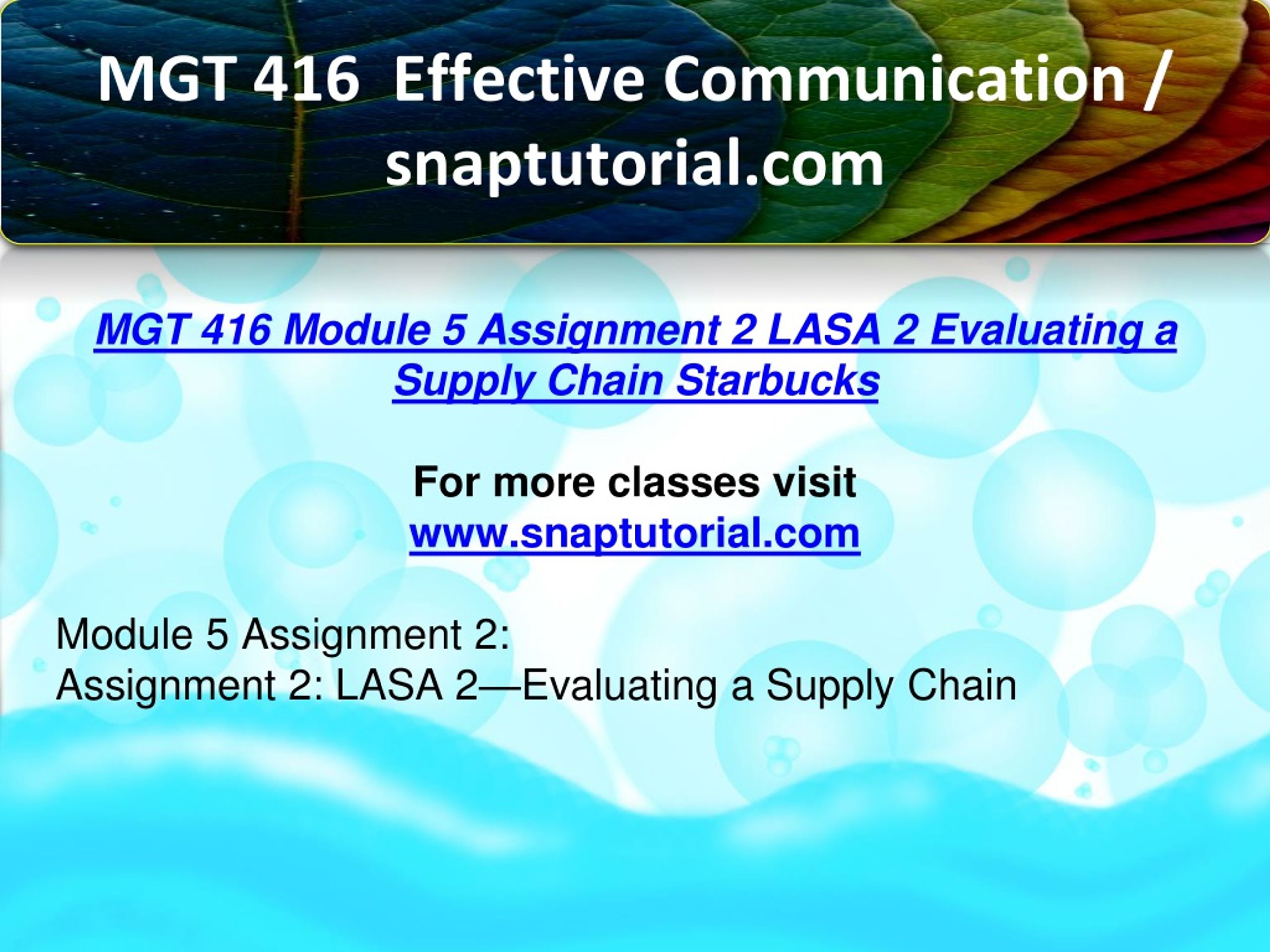 MGT 416 Effective Communication / snaptutorial.com

MGT 416 Module 5 Assignment 2 LASA 2 Evaluating a Supply Chain Starbucks

For more classes visit
www.snaptutorial.com

Module 5 Assignment 2:
Assignment 2: LASA 2—Evaluating a Supply Chain